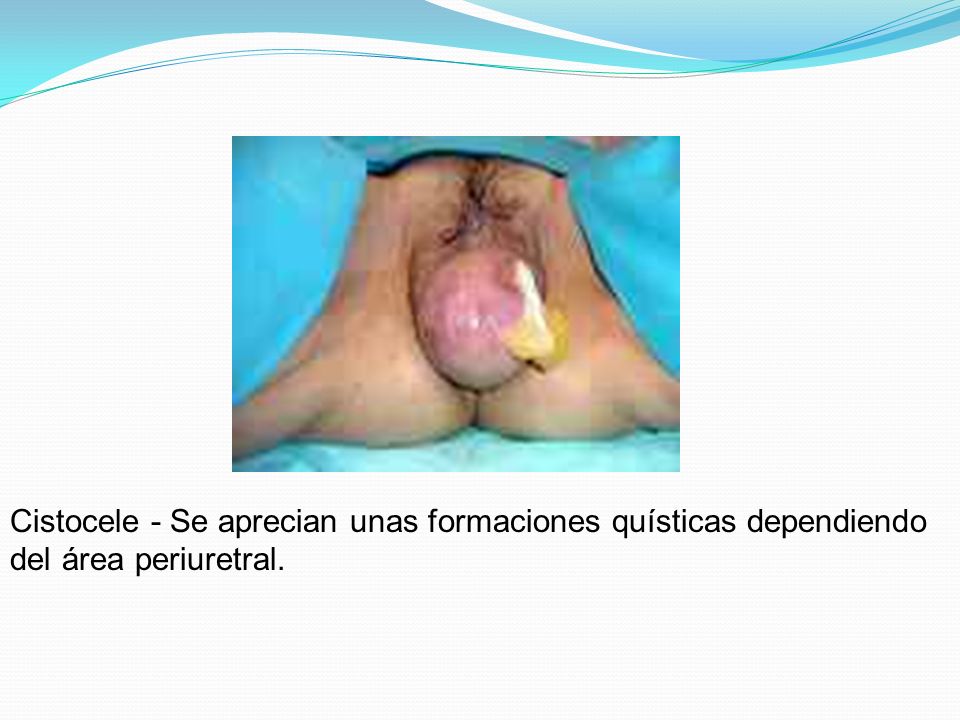 Cistocele - Se aprecian unas formaciones quísticas dependiendo del área periuretral.